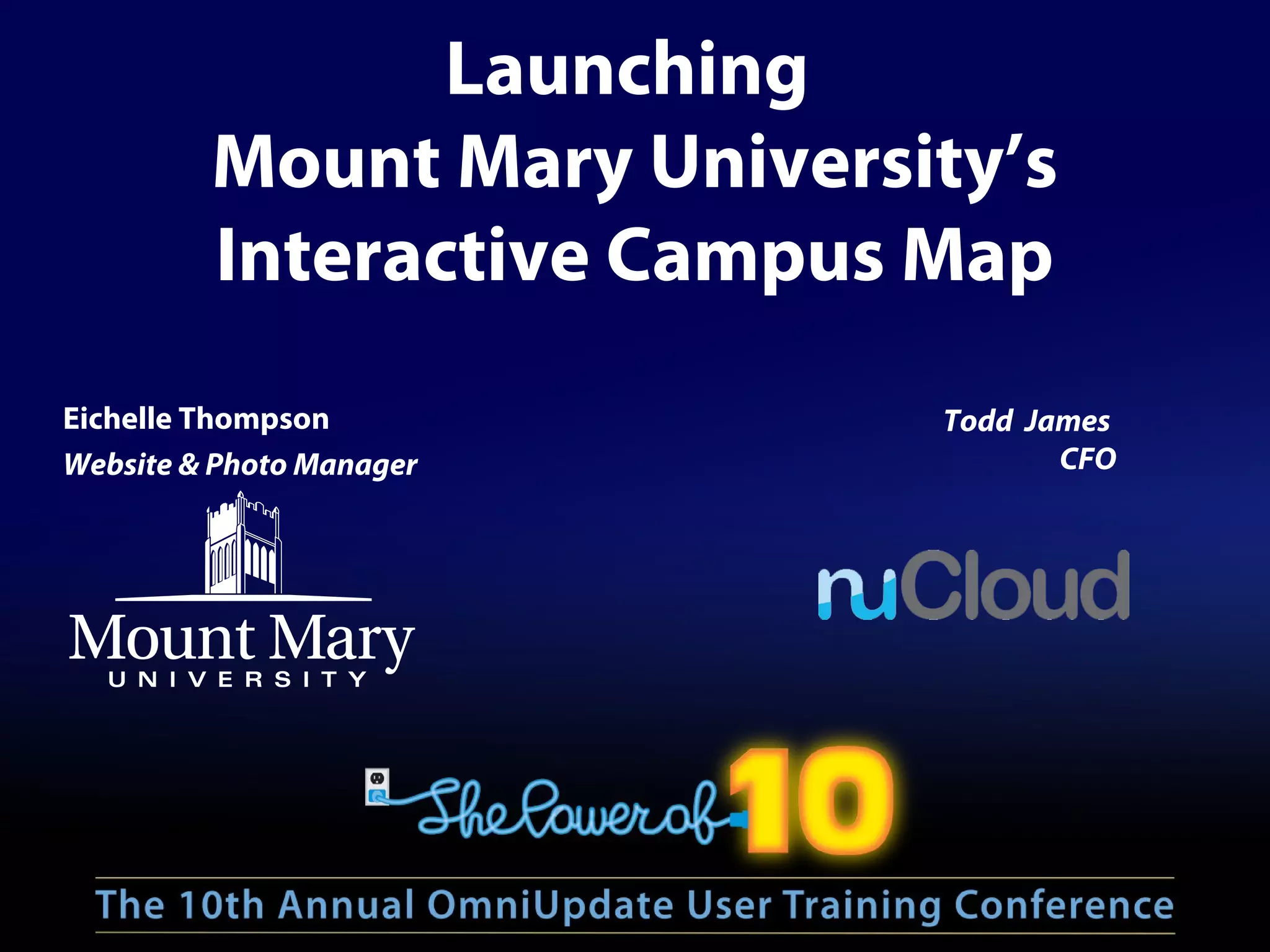 Launching
Mount Mary University's
Interactive Campus Map

Eichelle Thompson
Website & Photo Manager

Mount Mary
UNIVERSITY

Todd James
CFO

nuCloud

The Power of 10

The 10th Annual OmniUpdate User Training Conference